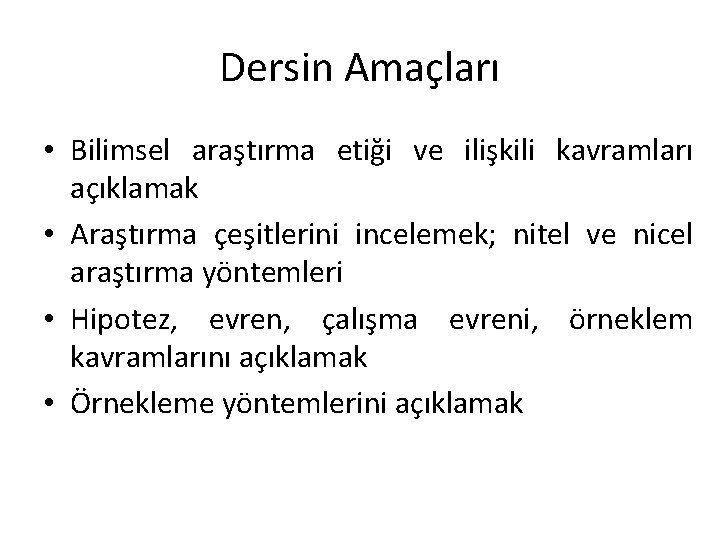 Dersin Amaçları

• Bilimsel araştırma etiği ve ilişkili kavramları açıklamak
• Araştırma çeşitlerini incelemek; nitel ve nicel araştırma yöntemleri
• Hipotez, evren, çalışma evreni, örneklem kavramlarını açıklamak
• Örnekleme yöntemlerini açıklamak